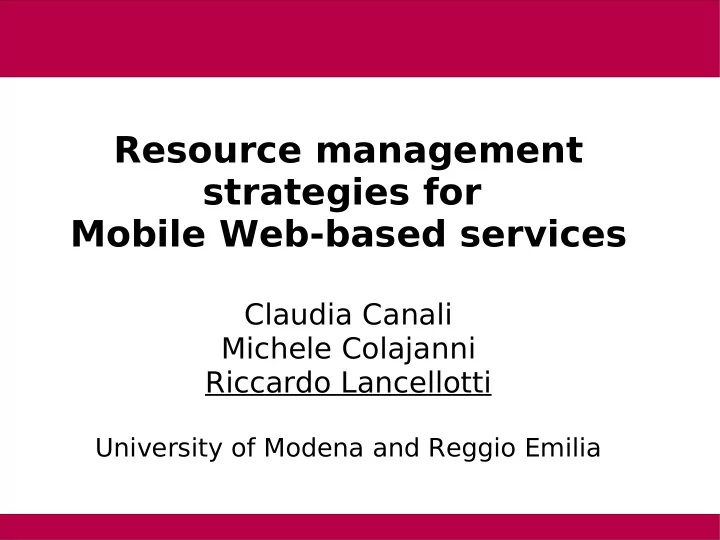 Resource management strategies for Mobile Web-based services

Claudia Canali
Michele Colajanni
Riccardo Lancellotti

University of Modena and Reggio Emilia